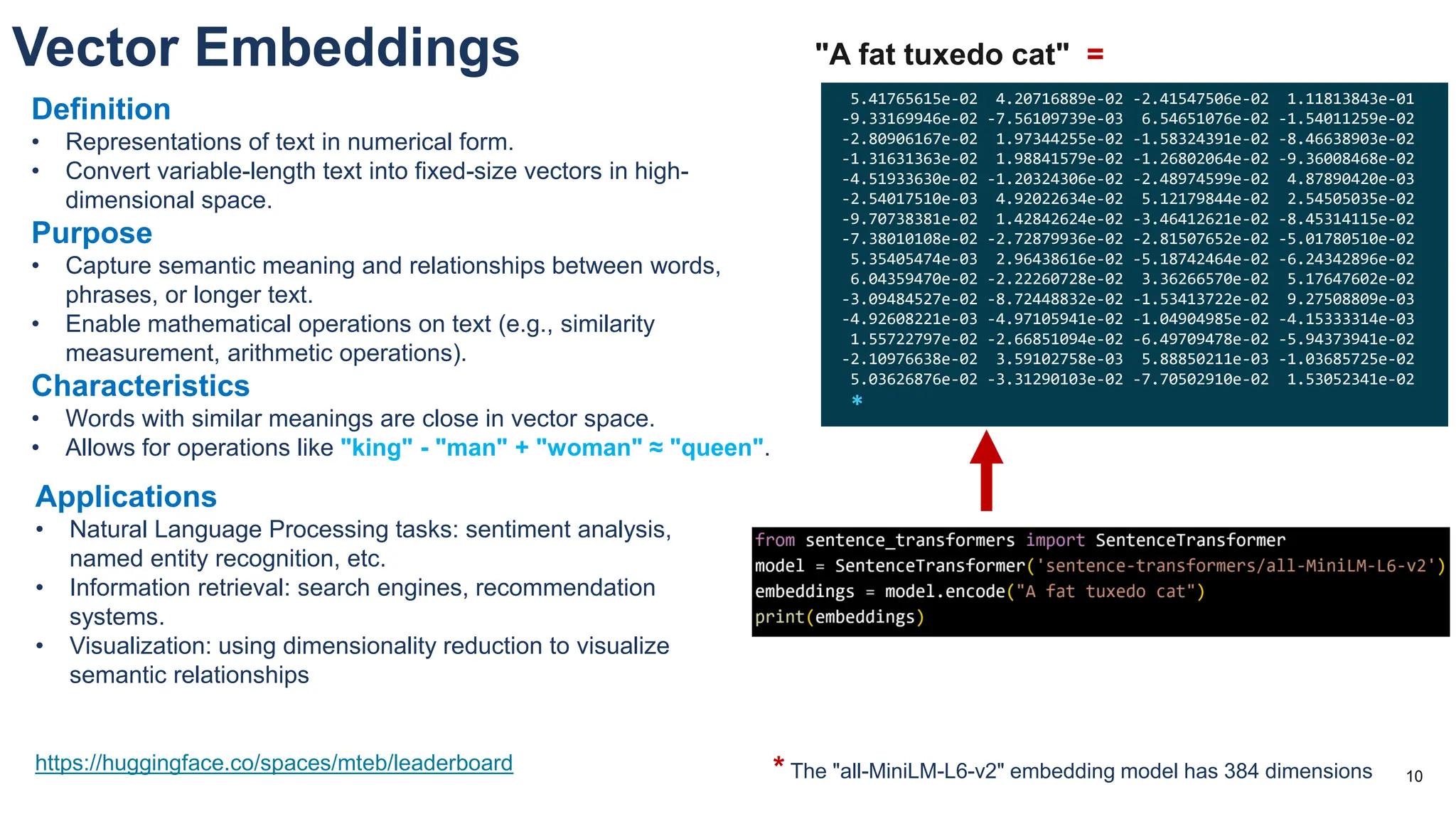 Vector Embeddings

Definition
• Representations of text in numerical form.
• Convert variable-length text into fixed-size vectors in high-dimensional space.

Purpose
• Capture semantic meaning and relationships between words, phrases, or longer text.
• Enable mathematical operations on text (e.g., similarity measurement, arithmetic operations).

Characteristics
• Words with similar meanings are close in vector space.
• Allows for operations like "king" - "man" + "woman" ≈ "queen".

Applications
• Natural Language Processing tasks: sentiment analysis, named entity recognition, etc.
• Information retrieval: search engines, recommendation systems.
• Visualization: using dimensionality reduction to visualize semantic relationships

https://huggingface.co/spaces/mteb/leaderboard

"A fat tuxedo cat" =

5.41765615e-02 4.20716889e-02 -2.41547506e-02 1.11813843e-01
-9.33169946e-02 -7.56109739e-03 6.54651076e-02 -1.54011259e-02
-2.80906167e-02 1.97344255e-02 -1.58324391e-02 -8.46638903e-02
-1.31631363e-02 1.98841579e-02 -1.26802064e-02 -9.36008468e-02
-4.51933630e-02 -1.20324306e-02 -2.48974599e-02 4.87890420e-03
-2.54017510e-03 4.92022634e-02 5.12179844e-02 2.54505035e-02
-9.70738381e-02 1.42842624e-02 -3.46412621e-02 -8.45314115e-02
-7.38010108e-02 -2.72879936e-02 -2.81507652e-02 -5.01780510e-02
5.35405474e-03 2.96438616e-02 -5.18742464e-02 -6.24342896e-02
6.04359470e-02 -2.22260728e-02 3.36266570e-02 5.17647602e-02
-3.09484527e-02 -8.72448832e-02 -1.53413722e-02 9.27508809e-03
-4.92608221e-03 -4.97105941e-02 -1.04904985e-02 -4.15333314e-03
1.55722797e-02 -2.66851094e-02 -6.49709478e-02 -5.94373941e-02
-2.10976638e-02 3.59102758e-03 5.88850211e-03 -1.03685725e-02
5.03626876e-02 -3.31290103e-02 -7.70502910e-02 1.53052341e-02
*

from sentence_transformers import SentenceTransformer
model = SentenceTransformer('sentence-transformers/all-MiniLM-L6-v2')
embeddings = model.encode("A fat tuxedo cat")
print(embeddings)

* The "all-MiniLM-L6-v2" embedding model has 384 dimensions

10